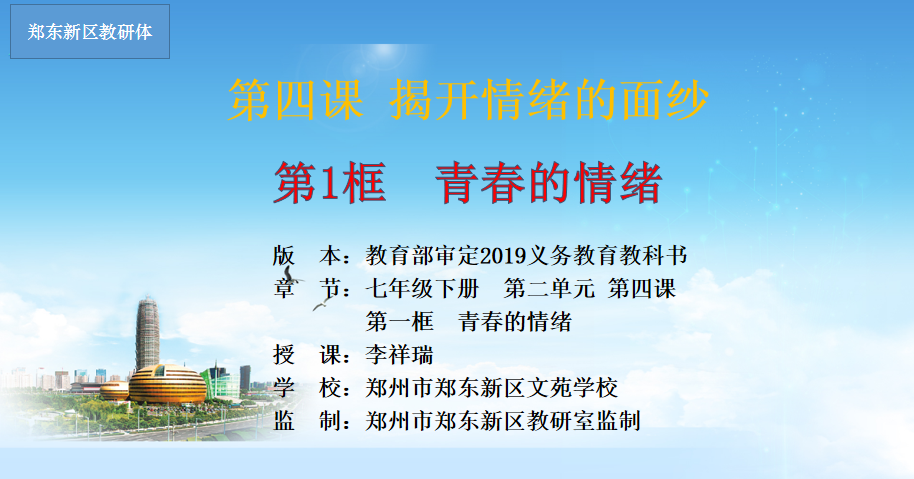 郑东新区教研体

第四课 揭开情绪的面纱

第1框 青春的情绪

版 本：教育部审定2019义务教育教科书
章 节：七年级下册 第二单元 第四课
第一框 青春的情绪
授 课：李祥瑞
学 校：郑州市郑东新区文苑学校
监 制：郑州市郑东新区教研室监制